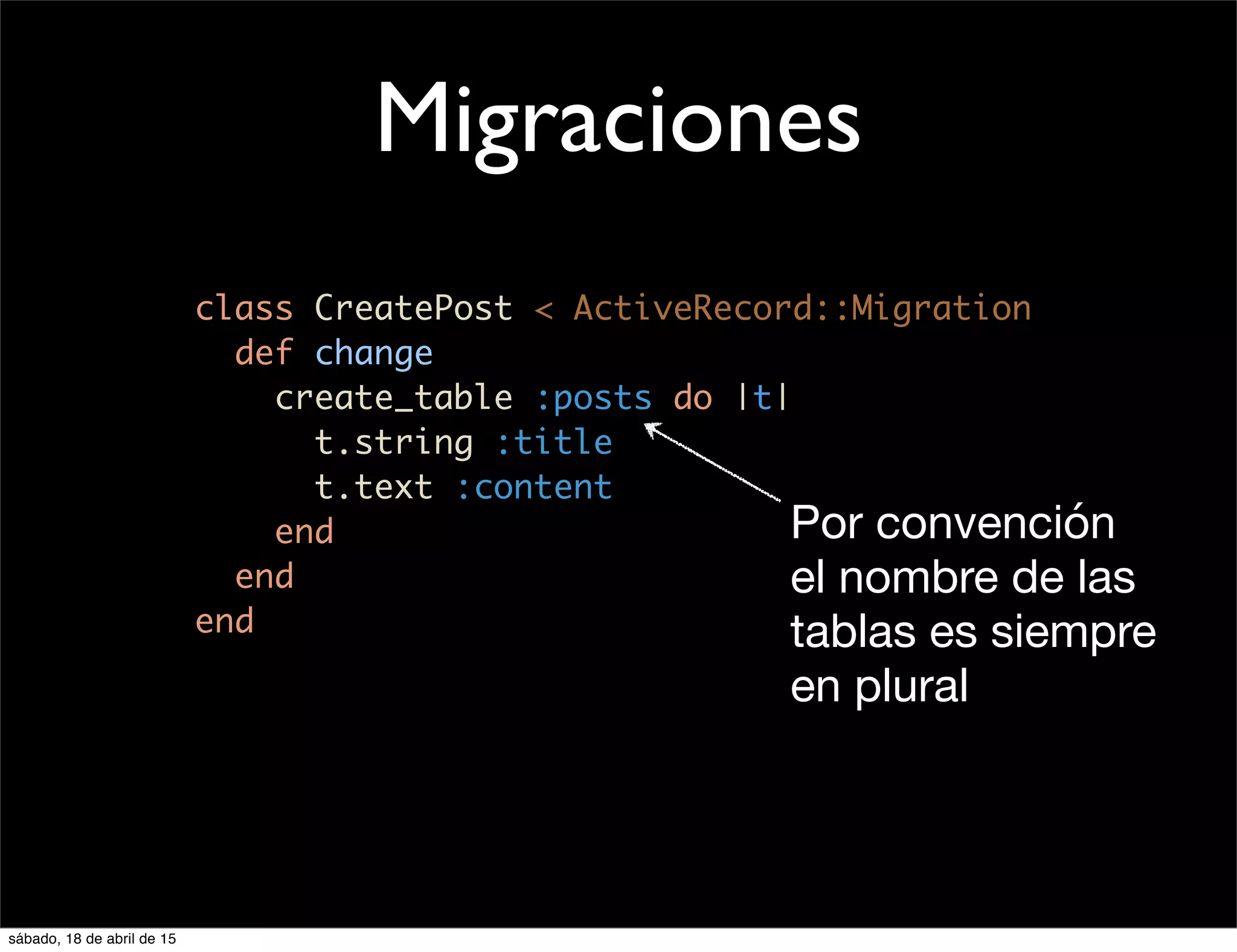 Migraciones

class CreatePost < ActiveRecord::Migration
  def change
    create_table :posts do |t|
      t.string :title
      t.text :content
    end
  end
end

Por convención el nombre de las tablas es siempre en plural

sábado, 18 de abril de 15